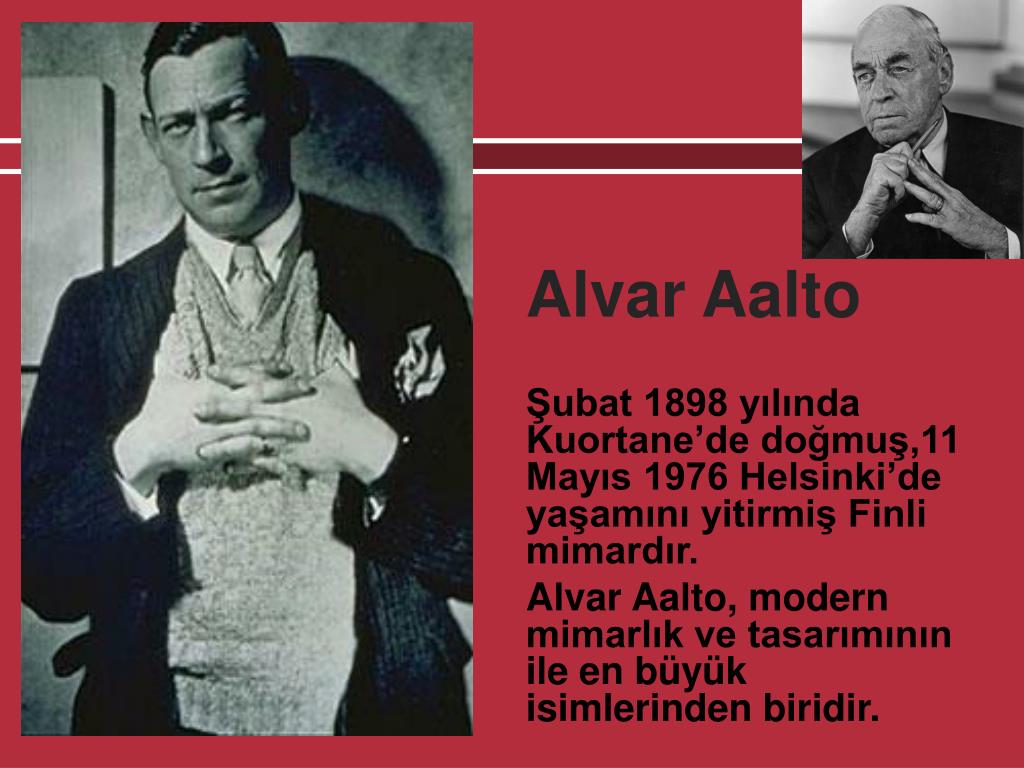 Alvar Aalto

Şubat 1898 yılında Kuortane’de doğmuş,11 Mayıs 1976 Helsinki’de yaşamını yitirmiş Finli mimardır.

Alvar Aalto, modern mimarlık ve tasarımının ile en büyük isimlerinden biridir.